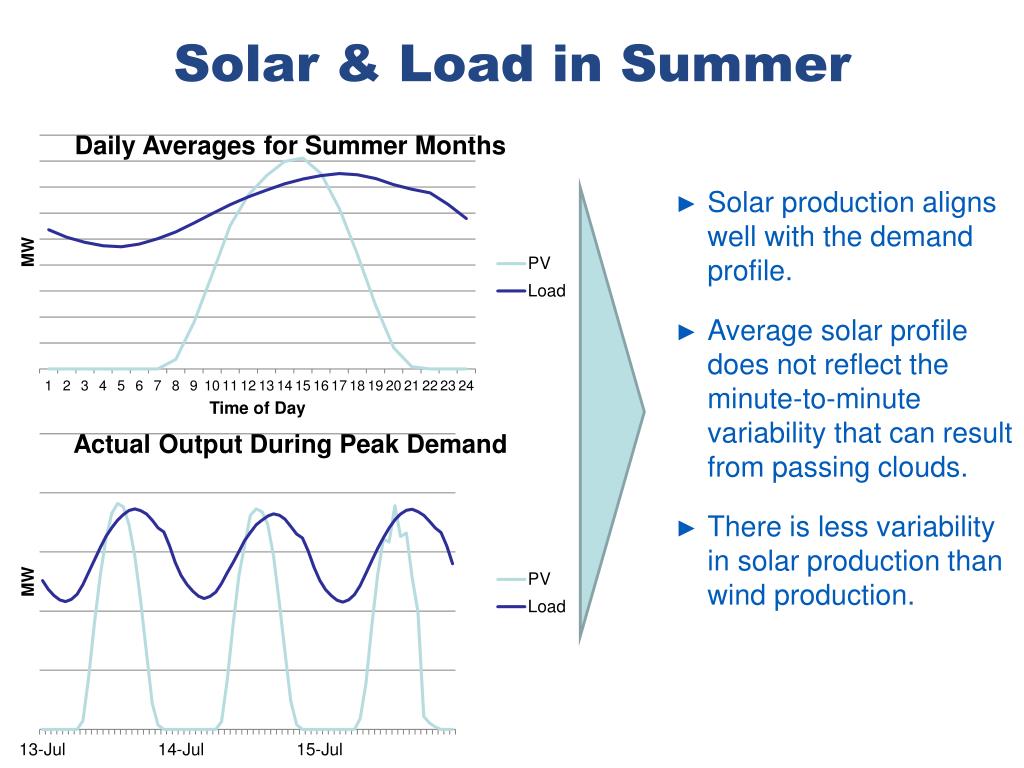 Solar & Load in Summer

Daily Averages for Summer Months

MW

PV
Load

1 2 3 4 5 6 7 8 9 10 11 12 13 14 15 16 17 18 19 20 21 22 23 24

Time of Day

Actual Output During Peak Demand

MW

PV
Load

13-Jul 14-Jul 15-Jul

► Solar production aligns well with the demand profile.

► Average solar profile does not reflect the minute-to-minute variability that can result from passing clouds.

► There is less variability in solar production than wind production.